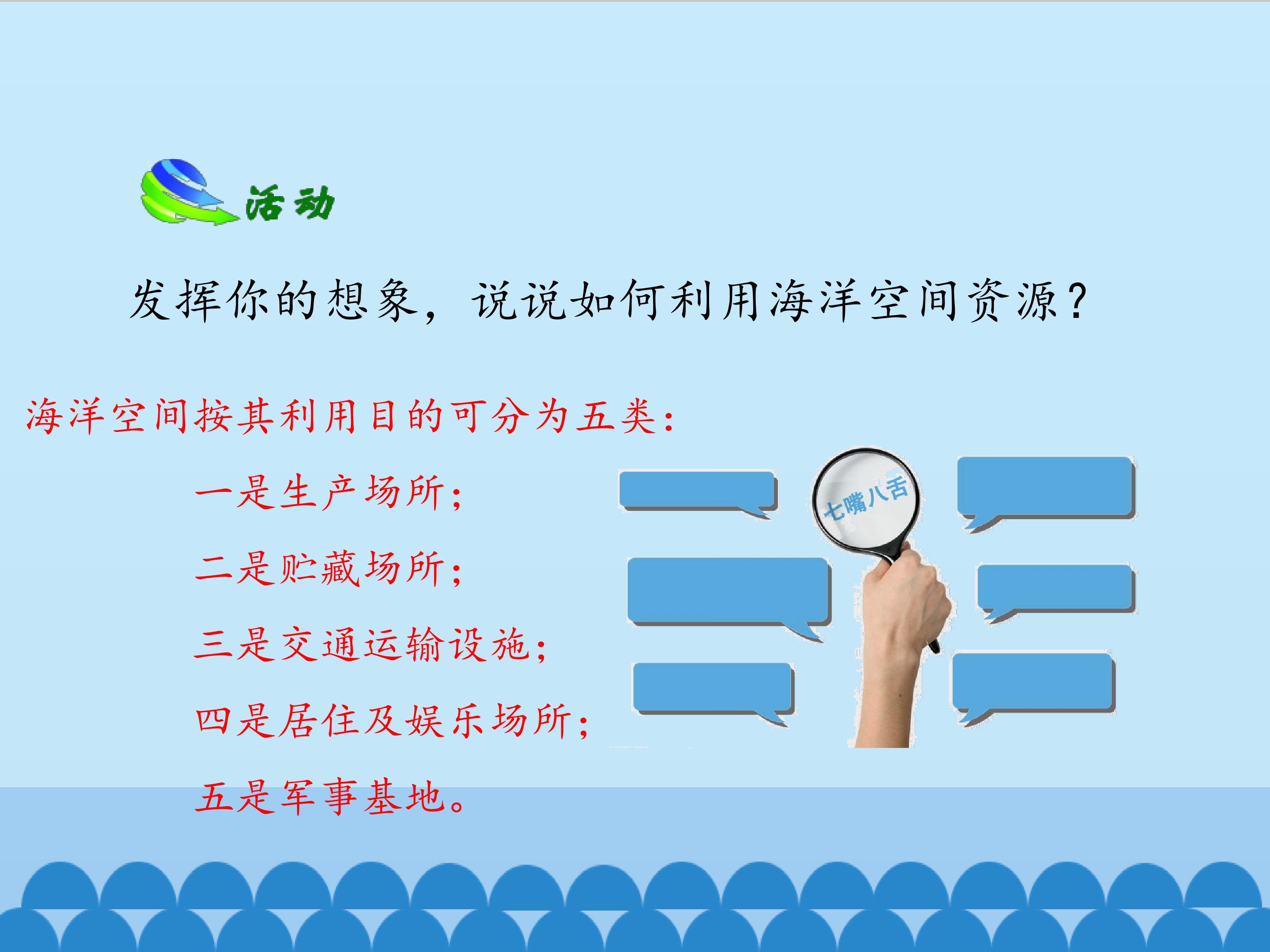 活动

发挥你的想象，说说如何利用海洋空间资源？

海洋空间按其利用目的可分为五类：

一是生产场所；

二是贮藏场所；

三是交通运输设施；

四是居住及娱乐场所；

五是军事基地。

七嘴八舌